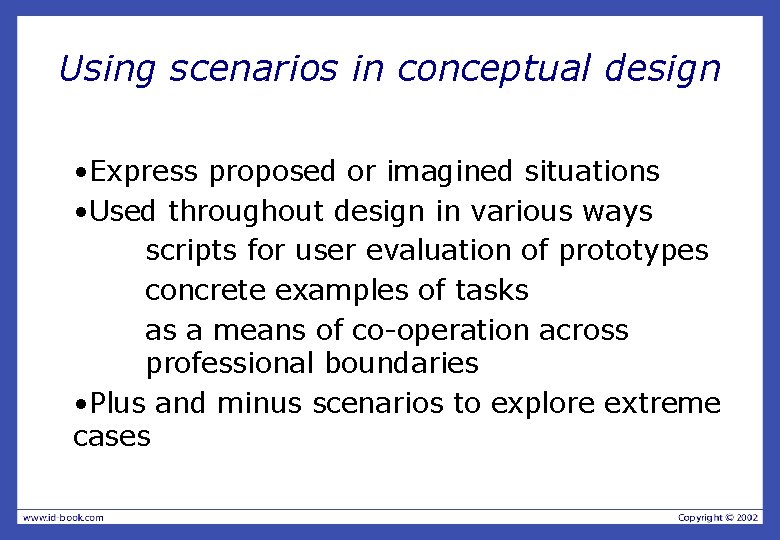 Using scenarios in conceptual design

•Express proposed or imagined situations

•Used throughout design in various ways

scripts for user evaluation of prototypes

concrete examples of tasks

as a means of co-operation across professional boundaries

•Plus and minus scenarios to explore extreme cases

www.id-book.com

Copyright © 2002